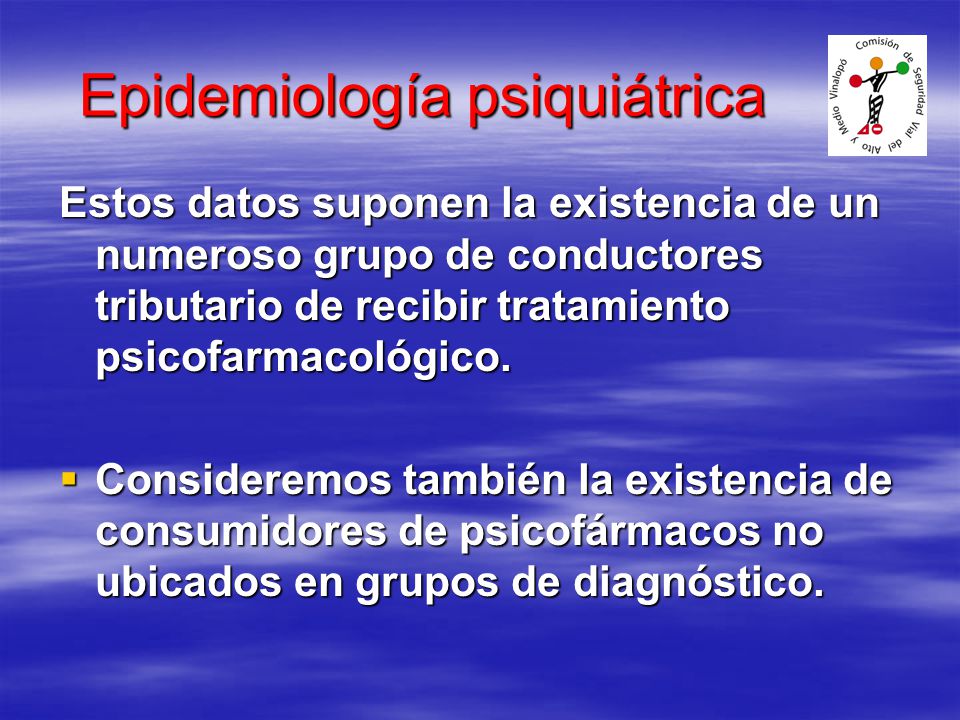 Epidemiología psiquiátrica

Comisión de Seguridad Vial del Alto y Medio Vinalopó

Estos datos suponen la existencia de un numeroso grupo de conductores tributario de recibir tratamiento psicofarmacológico.

▪ Consideremos también la existencia de consumidores de psicofármacos no ubicados en grupos de diagnóstico.